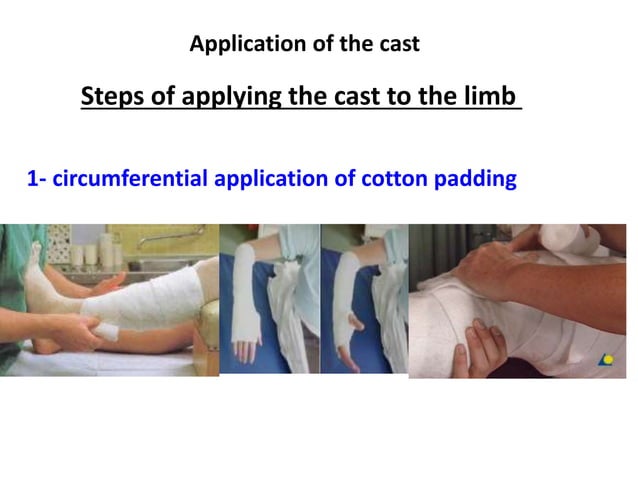 Application of the cast

Steps of applying the cast to the limb

1- circumferential application of cotton padding